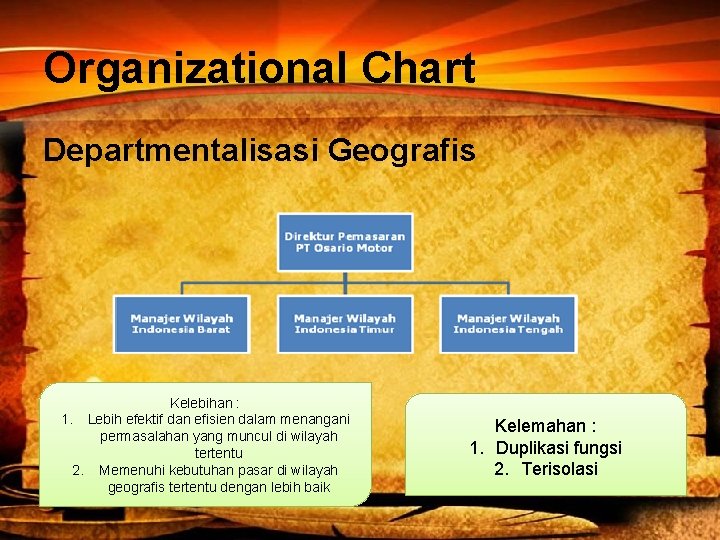 Organizational Chart

Departmentalisasi Geografis

Direktur Pemasaran
PT Osario Motor

Manajer Wilayah
Indonesia Barat

Manajer Wilayah
Indonesia Timur

Manajer Wilayah
Indonesia Tengah

Kelebihan :
1. Lebih efektif dan efisien dalam menangani permasalahan yang muncul di wilayah tertentu
2. Memenuhi kebutuhan pasar di wilayah geografis tertentu dengan lebih baik

Kelemahan :
1. Duplikasi fungsi
2. Terisolasi